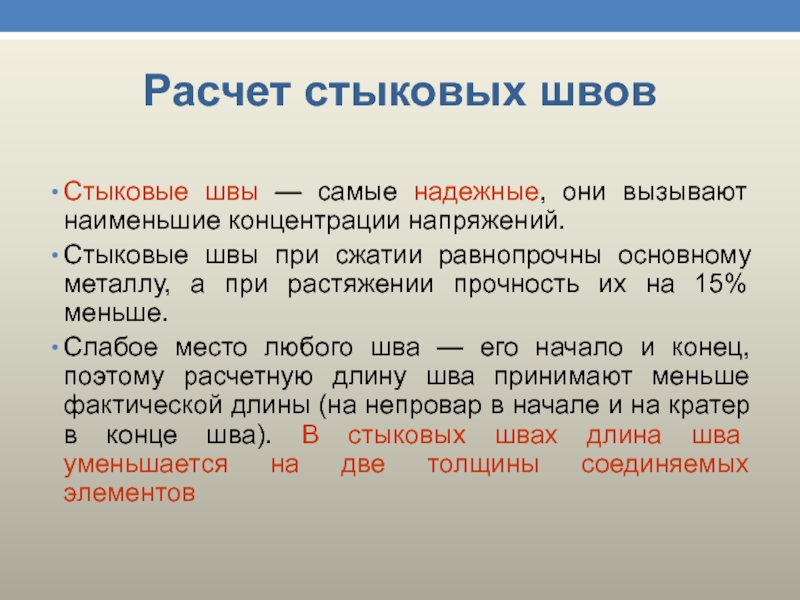 Расчет стыковых швов

• Стыковые швы — самые надежные, они вызывают наименьшие концентрации напряжений.

• Стыковые швы при сжатии равнопрочны основному металлу, а при растяжении прочность их на 15% меньше.

• Слабое место любого шва — его начало и конец, поэтому расчетную длину шва принимают меньше фактической длины (на непровар в начале и на кратер в конце шва). В стыковых швах длина шва уменьшается на две толщины соединяемых элементов